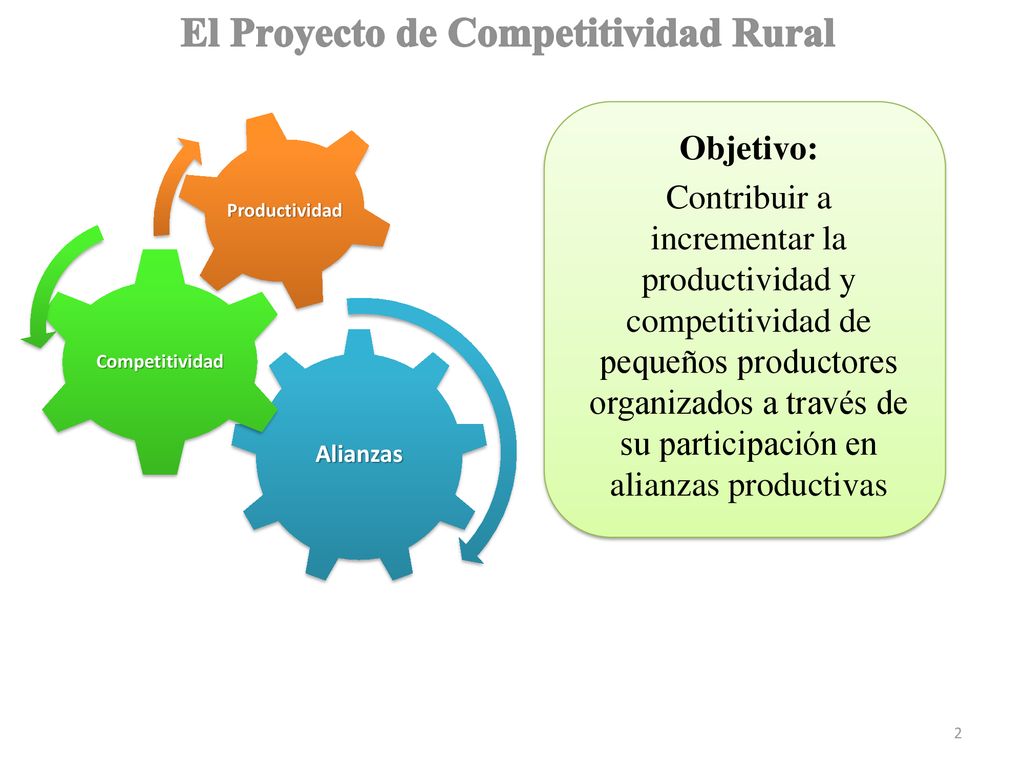 El Proyecto de Competitividad Rural

Productividad

Competitividad

Alianzas

Objetivo:
Contribuir a incrementar la productividad y competitividad de pequeños productores organizados a través de su participación en alianzas productivas

2